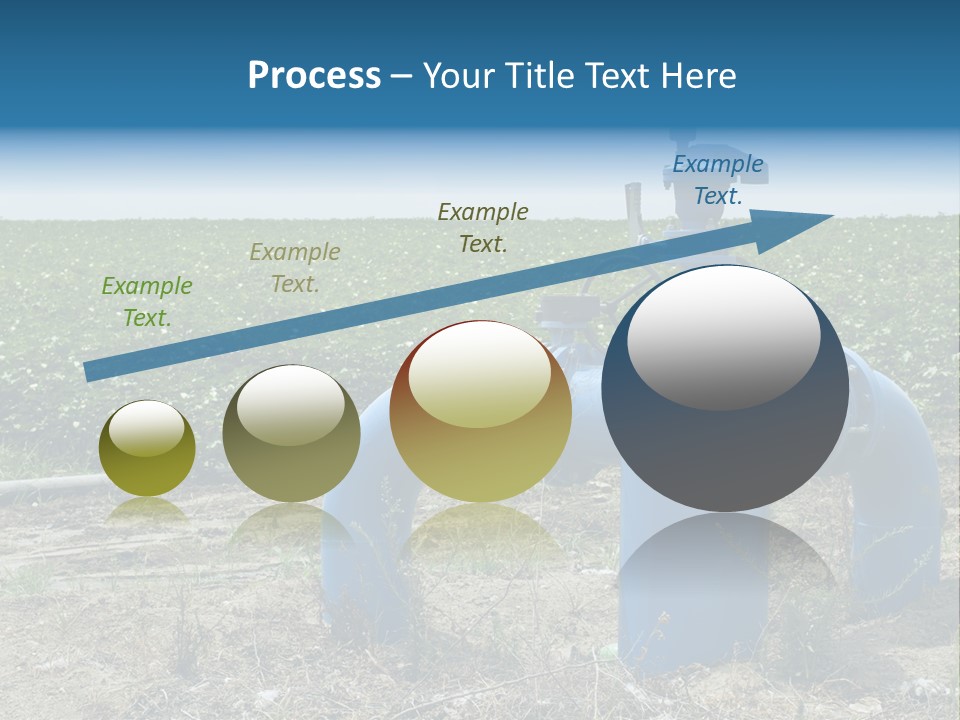 Process – Your Title Text Here

Example Text.

Example Text.

Example Text.

Example Text.